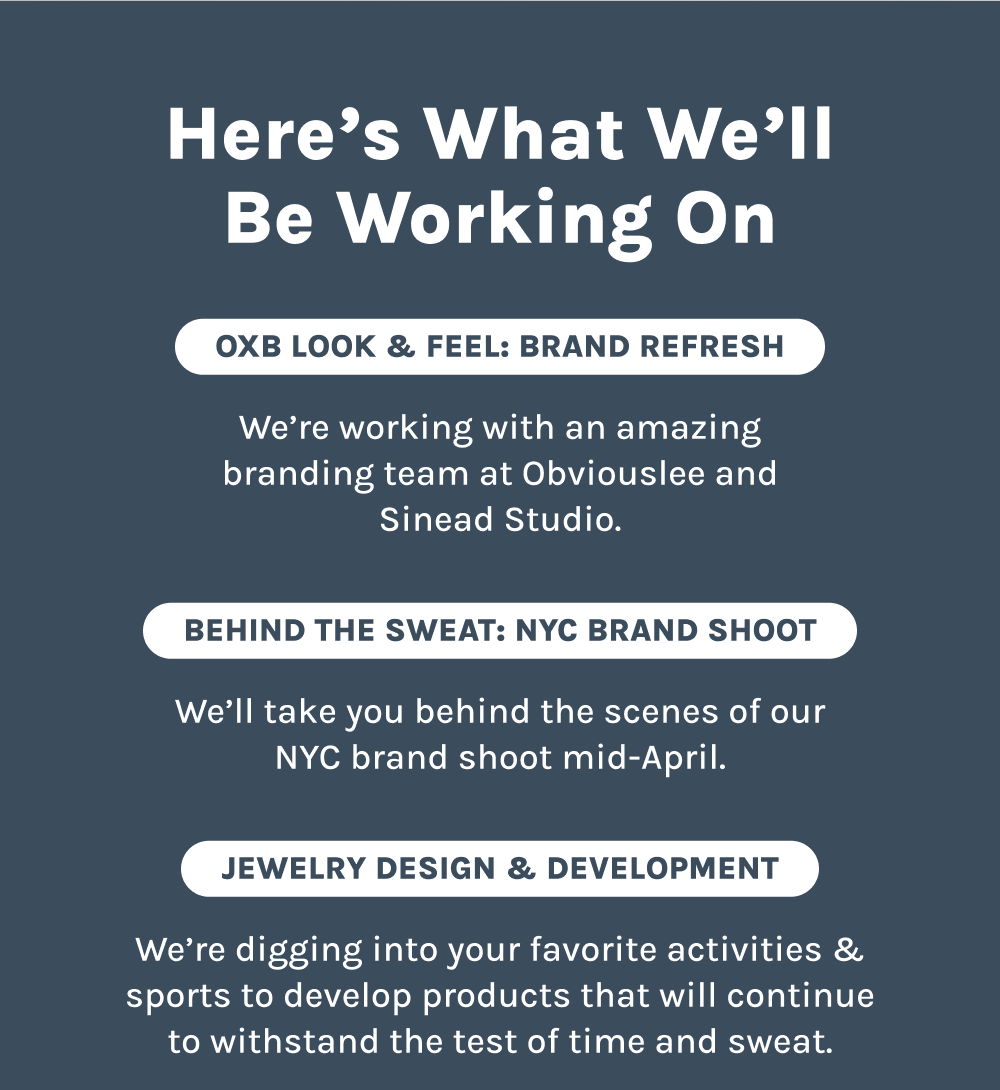 Here’s What We’ll Be Working On

OXB LOOK & FEEL: BRAND REFRESH

We’re working with an amazing branding team at Obviouslee and Sinead Studio.

BEHIND THE SWEAT: NYC BRAND SHOOT

We’ll take you behind the scenes of our NYC brand shoot mid-April.

JEWELRY DESIGN & DEVELOPMENT

We’re digging into your favorite activities & sports to develop products that will continue to withstand the test of time and sweat.